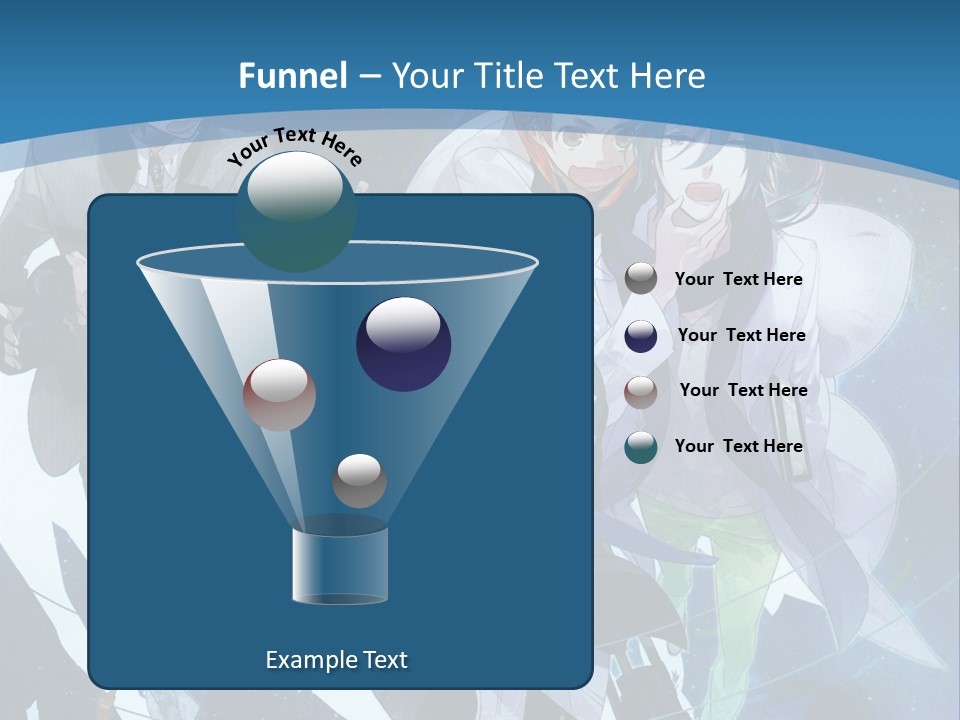 Funnel – Your Title Text Here

Your Text Here

Your Text Here

Your Text Here

Your Text Here

Your Text Here

Example Text